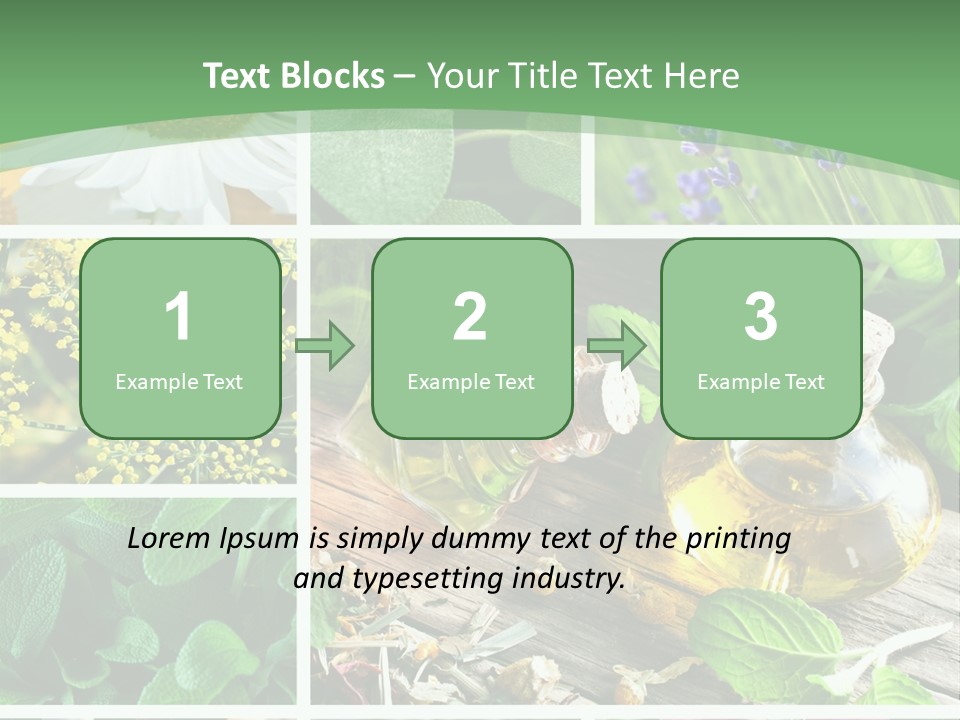 Text Blocks – Your Title Text Here

1
Example Text

2
Example Text

3
Example Text

Lorem Ipsum is simply dummy text of the printing and typesetting industry.